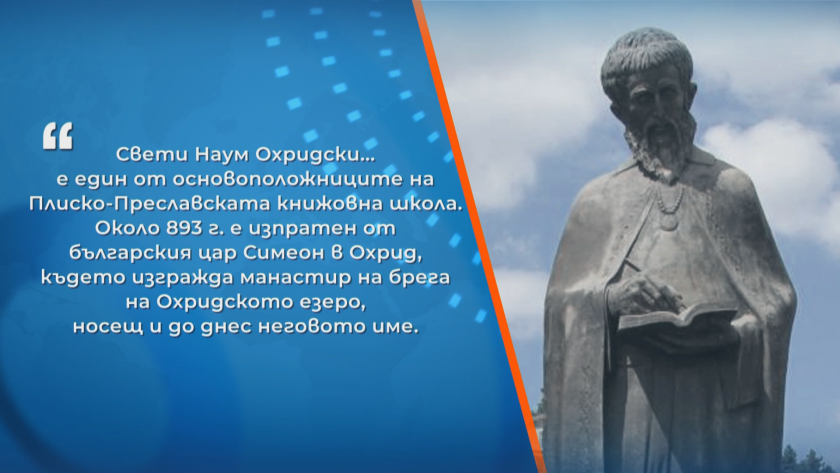 “

Свети Наум Охридски... е един от основоположниците на Плиско-Преславската книжовна школа. Около 893 г. е изпратен от българския цар Симеон в Охрид, където изгражда манастир на брега на Охридското езеро, носещ и до днес неговото име.